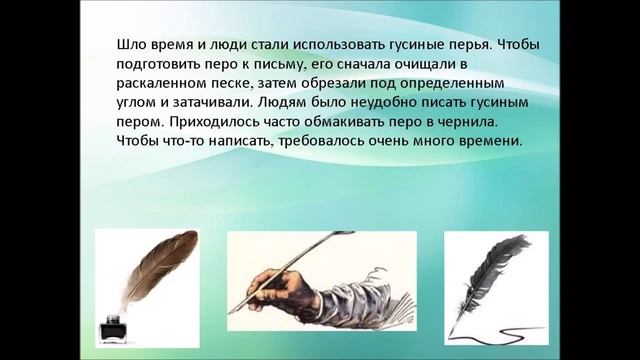 Шло время и люди стали использовать гусиные перья. Чтобы подготовить перо к письму, его сначала очищали в раскаленном песке, затем обрезали под определенным углом и затачивали. Людям было неудобно писать гусиным пером. Приходилось часто обмакивать перо в чернила. Чтобы что-то написать, требовалось очень много времени.